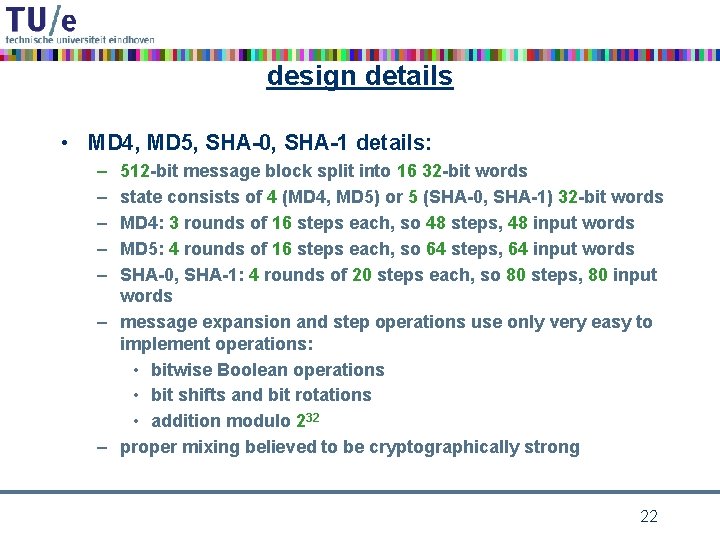 TU/e
technische universiteit eindhoven

design details

• MD4, MD5, SHA-0, SHA-1 details:
– 512-bit message block split into 16 32-bit words
– state consists of 4 (MD4, MD5) or 5 (SHA-0, SHA-1) 32-bit words
– MD4: 3 rounds of 16 steps each, so 48 steps, 48 input words
– MD5: 4 rounds of 16 steps each, so 64 steps, 64 input words
– SHA-0, SHA-1: 4 rounds of 20 steps each, so 80 steps, 80 input words
– message expansion and step operations use only very easy to implement operations:
• bitwise Boolean operations
• bit shifts and bit rotations
• addition modulo $2^{32}$
– proper mixing believed to be cryptographically strong

22